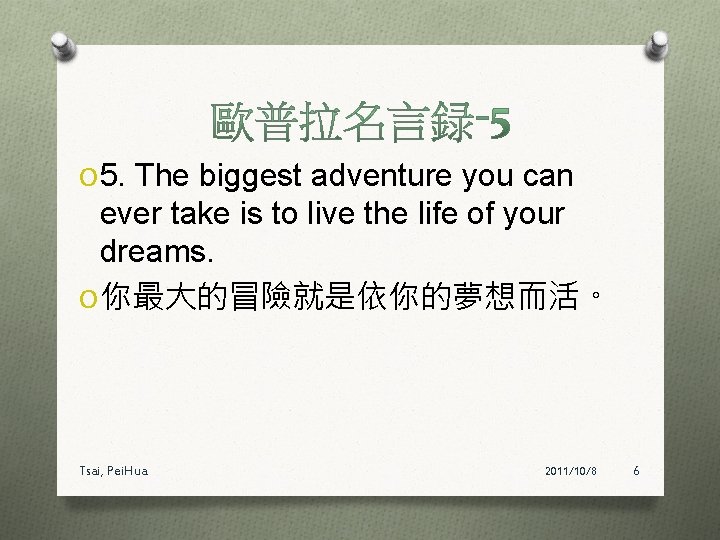 歐普拉名言録-5

5. The biggest adventure you can ever take is to live the life of your dreams.

你最大的冒險就是依你的夢想而活。

Tsai, PeiHua

2011/10/8

6